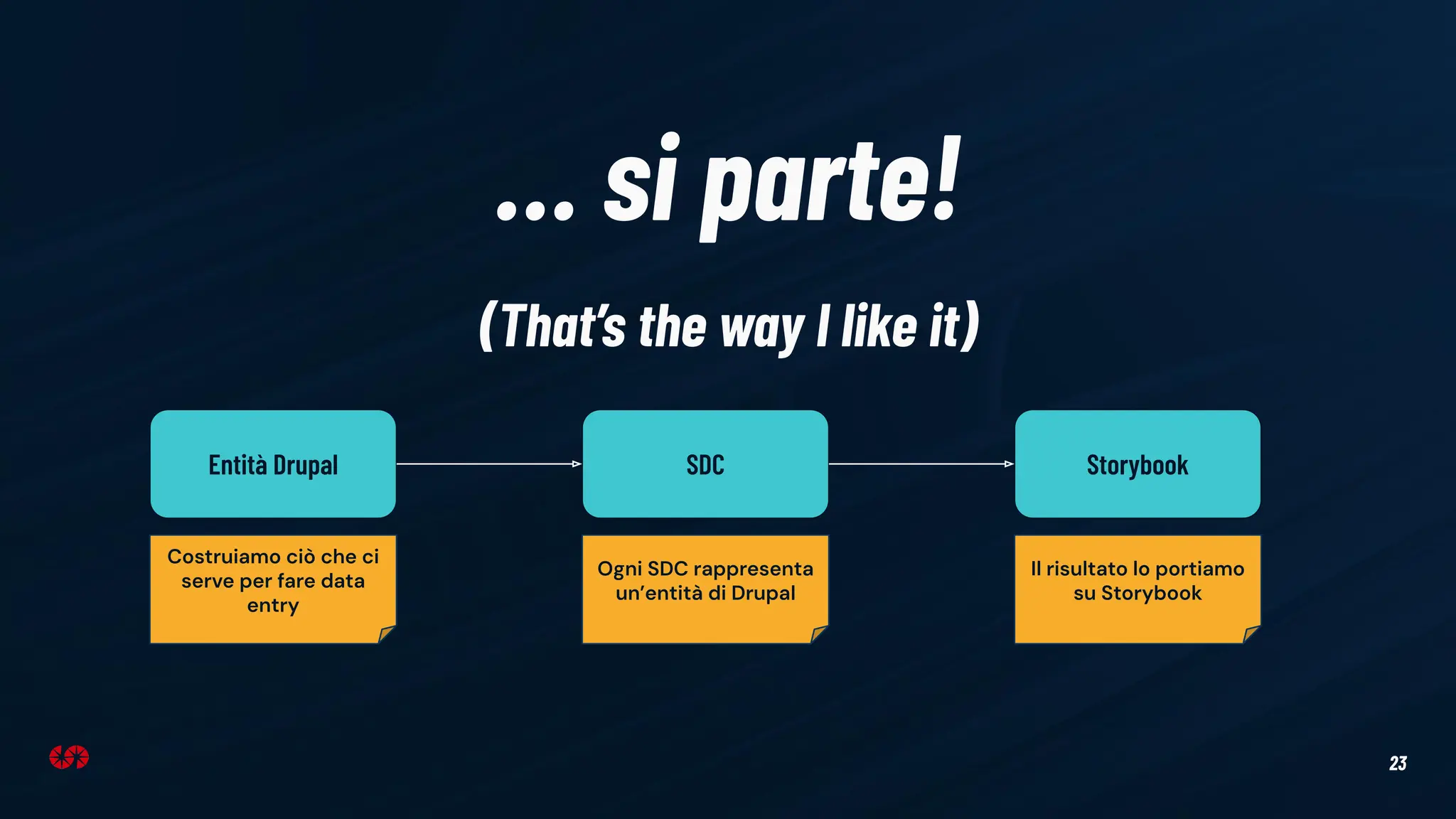 ... si parte!

(That's the way I like it)

Entità Drupal

SDC

Storybook

Costruiamo ciò che ci serve per fare data entry

Ogni SDC rappresenta un'entità di Drupal

Il risultato lo portiamo su Storybook

23